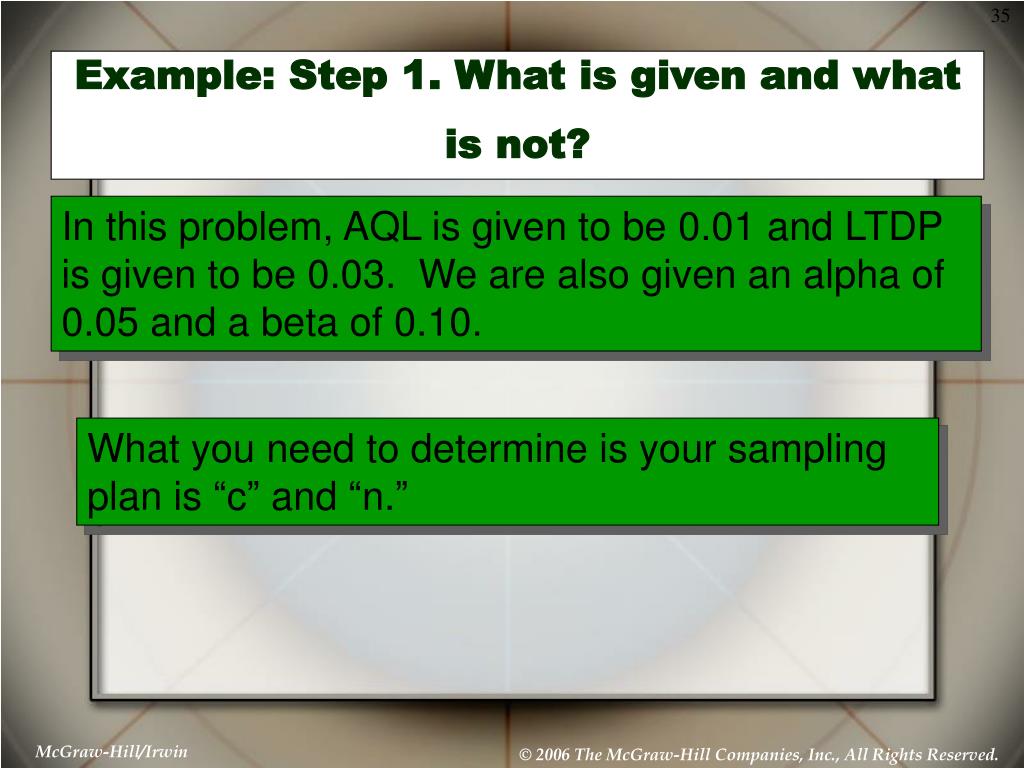 35

Example: Step 1. What is given and what is not?

In this problem, AQL is given to be 0.01 and LTDP is given to be 0.03. We are also given an alpha of 0.05 and a beta of 0.10.

What you need to determine is your sampling plan is “c” and “n.”

McGraw-Hill/Irwin

© 2006 The McGraw-Hill Companies, Inc., All Rights Reserved.